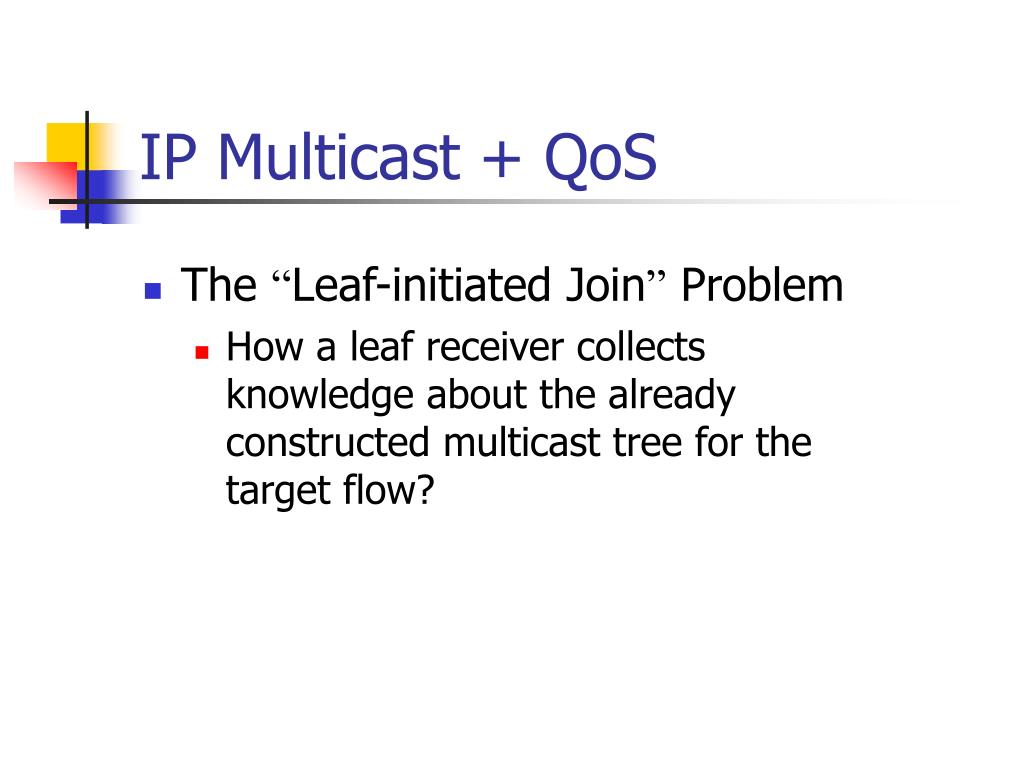 IP Multicast + QoS

The “Leaf-initiated Join” Problem

How a leaf receiver collects knowledge about the already constructed multicast tree for the target flow?